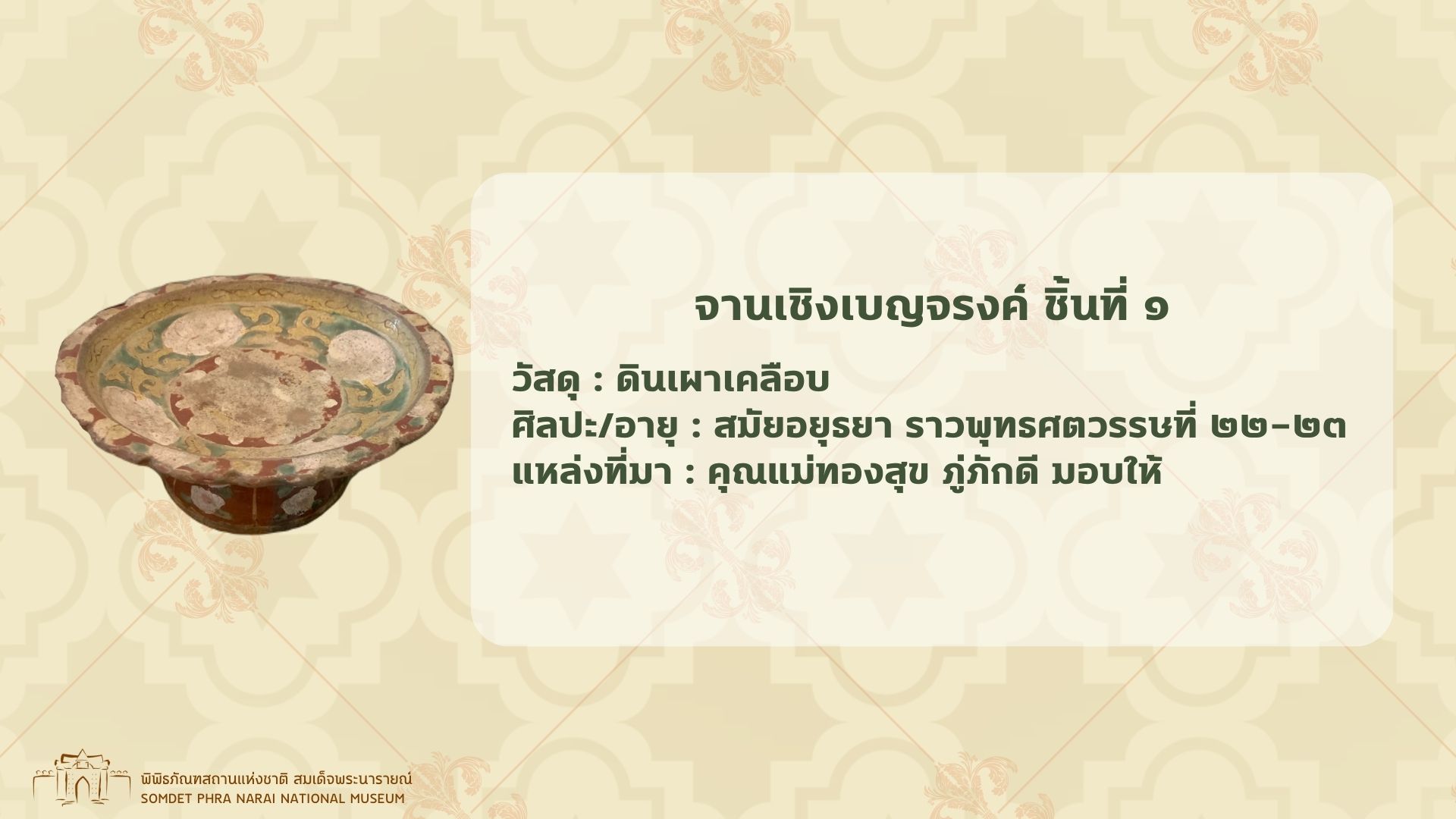 จานเชิงเบญจรงค์ ชิ้นที่ ๑

วัสดุ : ดินเผาเคลือบ
ศิลปะ/อายุ : สมัยอยุธยา ราวพุทธศตวรรษที่ ๒๒-๒๓
แหล่งที่มา : คุณแม่ทองสุข ภู่ภักดี มอบให้

พิพิธภัณฑสถานแห่งชาติ สมเด็จพระนารายณ์
SOMDET PHRA NARAI NATIONAL MUSEUM